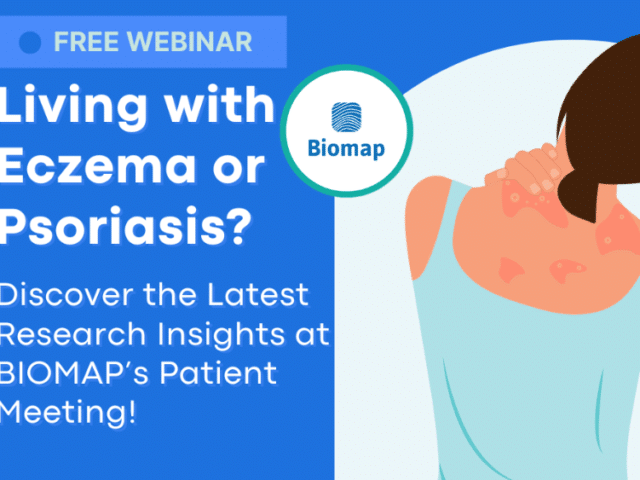 FREE WEBINAR

Living with Eczema or Psoriasis?

Biomap

Discover the Latest Research Insights at BIOMAP's Patient Meeting!